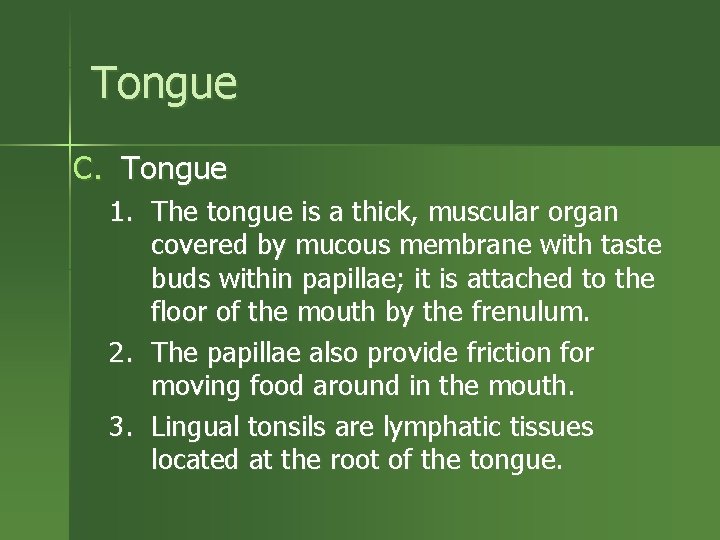 Tongue

C. Tongue

1. The tongue is a thick, muscular organ covered by mucous membrane with taste buds within papillae; it is attached to the floor of the mouth by the frenulum.

2. The papillae also provide friction for moving food around in the mouth.

3. Lingual tonsils are lymphatic tissues located at the root of the tongue.